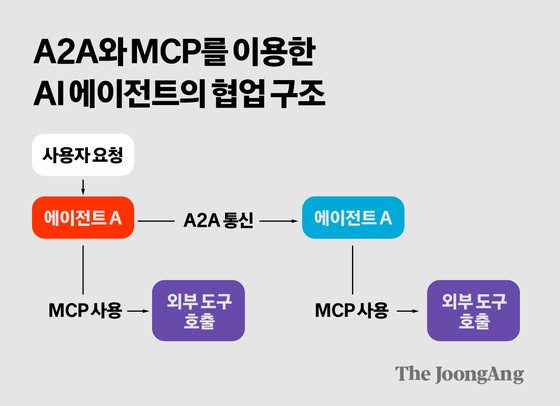 A2A와 MCP를 이용한 AI 에이전트의 협업 구조

사용자 요청

에이전트 A

A2A 통신

에이전트 A

MCP 사용

외부 도구 호출

MCP 사용

외부 도구 호출

The JoongAng